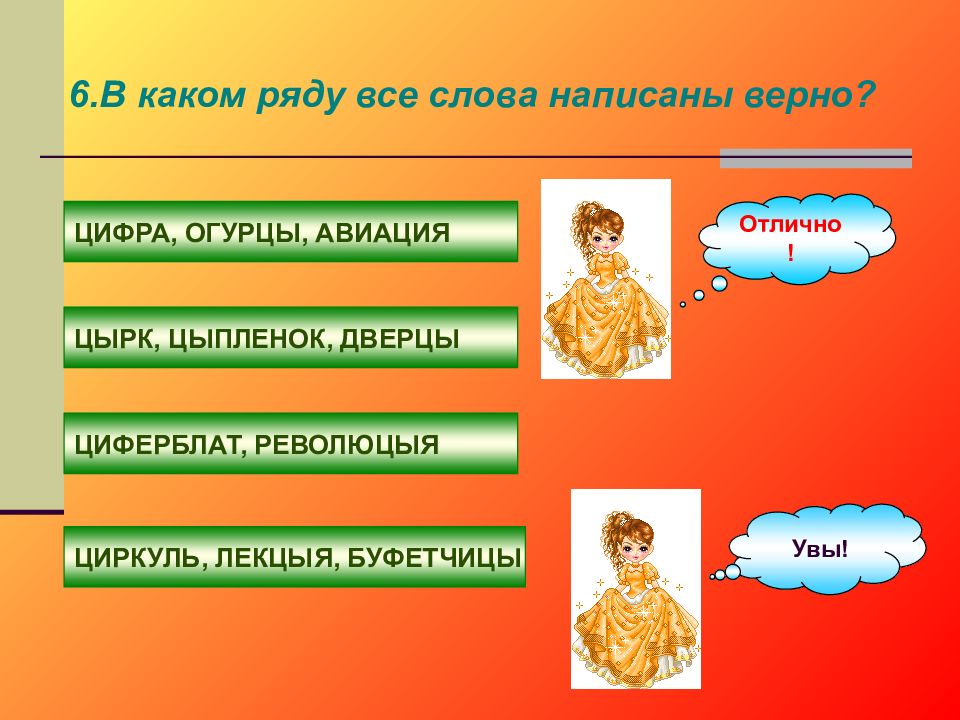 6.В каком ряду все слова написаны верно?

ЦИФРА, ОГУРЦЫ, АВИАЦИЯ

Отлично !

ЦЫРК, ЦЫПЛЕНОК, ДВЕРЦЫ

ЦИФЕРБЛАТ, РЕВОЛЮЦЫЯ

ЦИРКУЛЬ, ЛЕКЦЫЯ, БУФЕТЧИЦЫ

Увы!